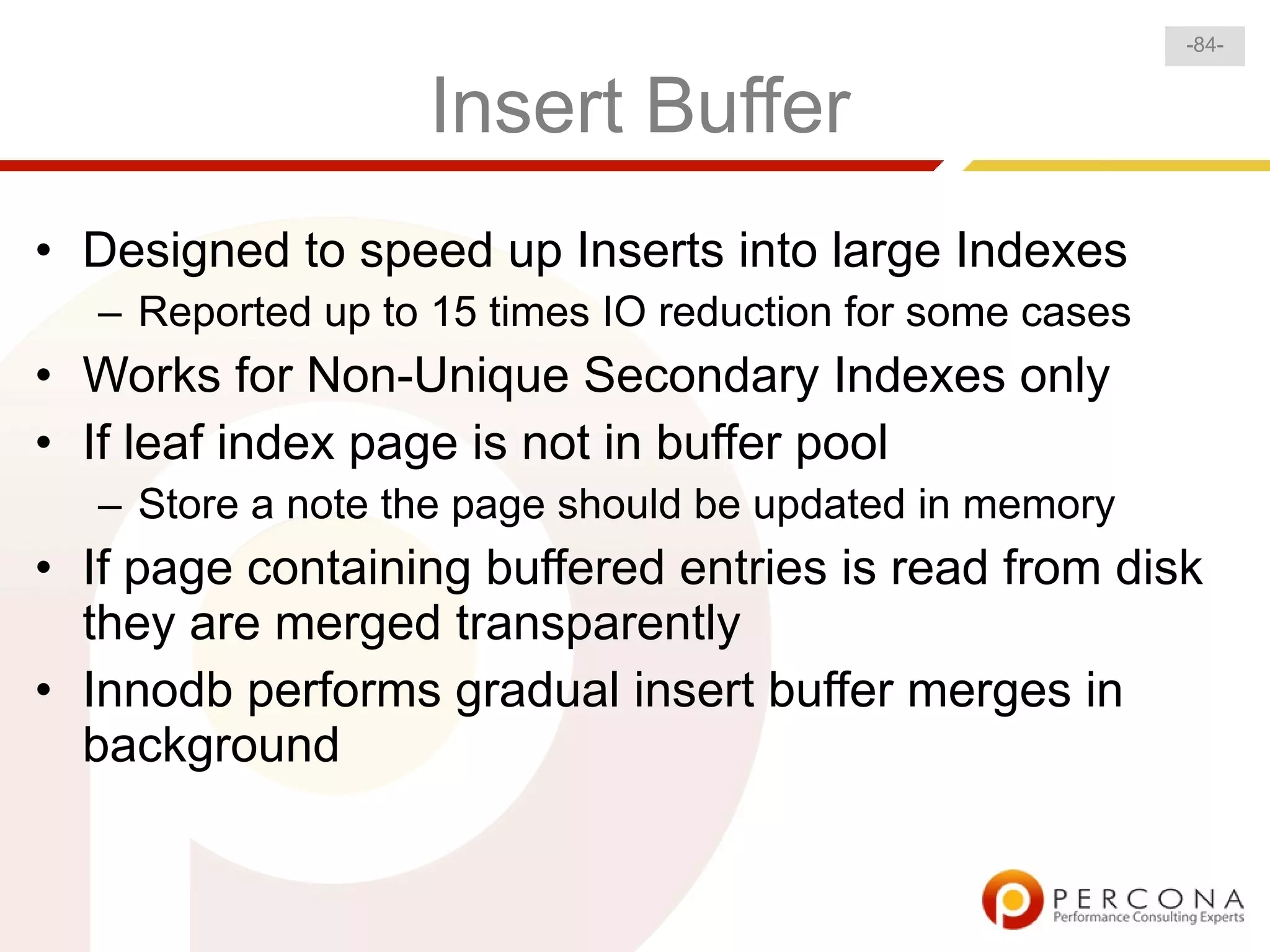 -84-

Insert Buffer

• Designed to speed up Inserts into large Indexes
  – Reported up to 15 times IO reduction for some cases
• Works for Non-Unique Secondary Indexes only
• If leaf index page is not in buffer pool
  – Store a note the page should be updated in memory
• If page containing buffered entries is read from disk they are merged transparently
• Innodb performs gradual insert buffer merges in background

PERCONA
Performance Consulting Experts